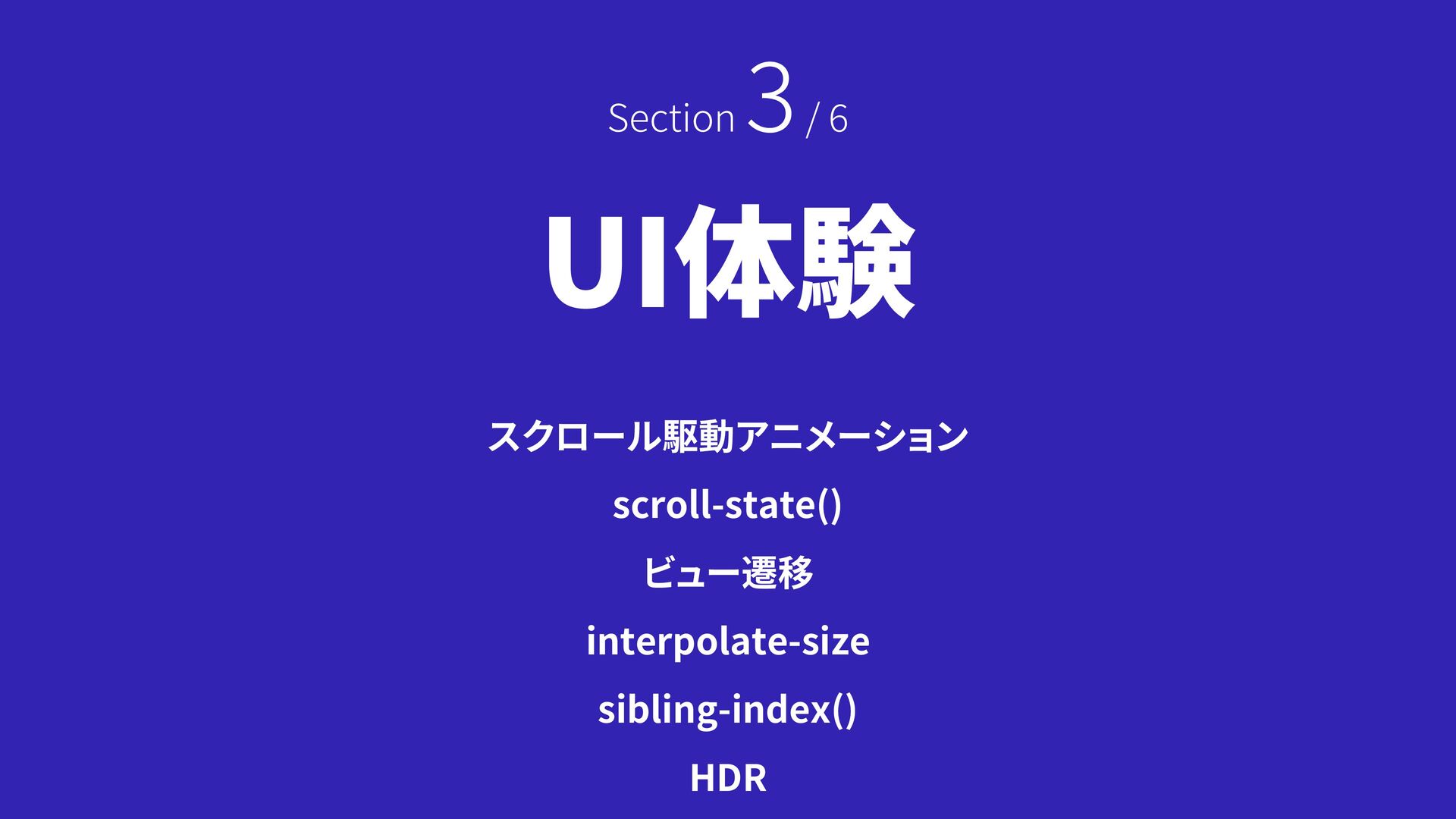 Section 3 / 6

UI体験

スクロール駆動アニメーション

scroll-state()

ビュー遷移

interpolate-size

sibling-index()

HDR